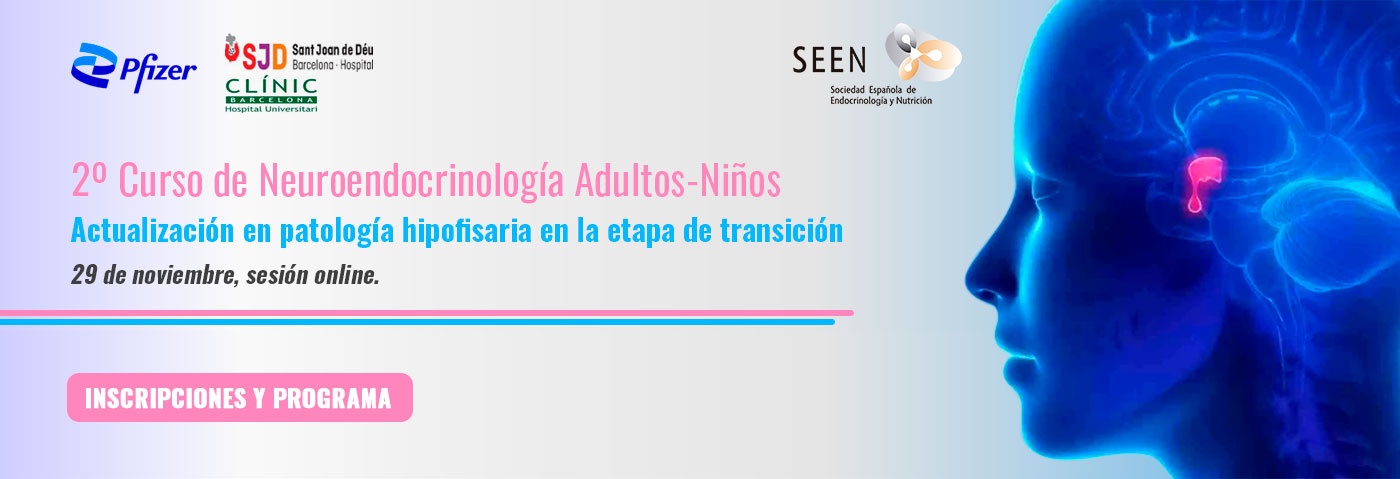 Pfizer

SJD Sant Joan de Déu Barcelona · Hospital

CLÍNIC BARCELONA Hospital Universitari

SEEN Sociedad Española de Endocrinología y Nutrición

2º Curso de Neuroendocrinología Adultos-Niños

Actualización en patología hipofisaria en la etapa de transición

29 de noviembre, sesión online.

INSCRIPCIONES Y PROGRAMA